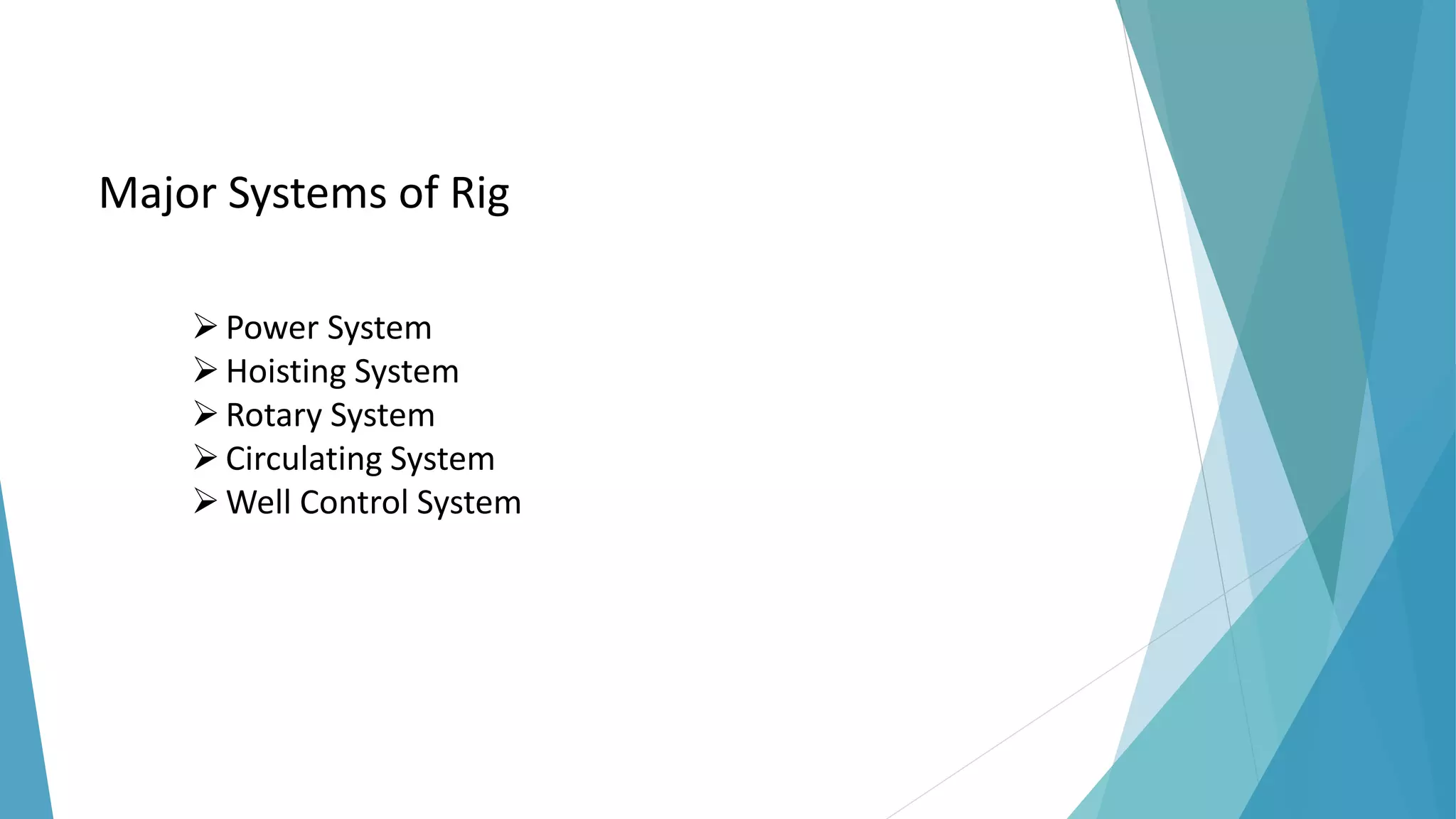 Major Systems of Rig

➢ Power System
➢ Hoisting System
➢ Rotary System
➢ Circulating System
➢ Well Control System